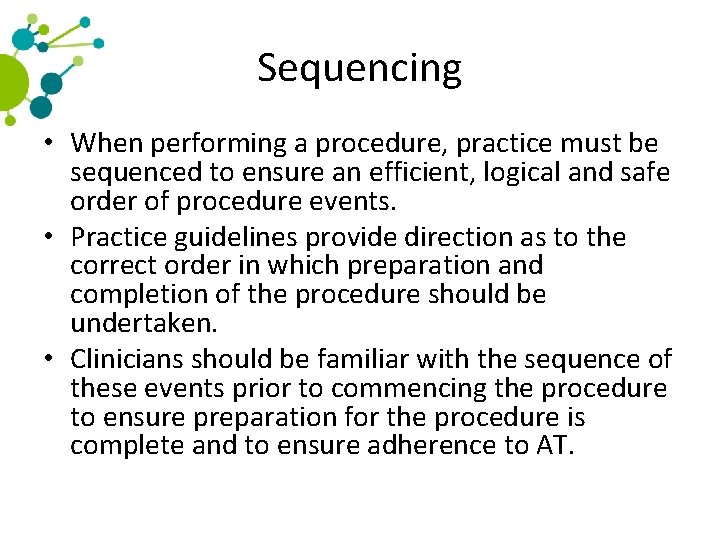 Sequencing

• When performing a procedure, practice must be sequenced to ensure an efficient, logical and safe order of procedure events.
• Practice guidelines provide direction as to the correct order in which preparation and completion of the procedure should be undertaken.
• Clinicians should be familiar with the sequence of these events prior to commencing the procedure to ensure preparation for the procedure is complete and to ensure adherence to AT.